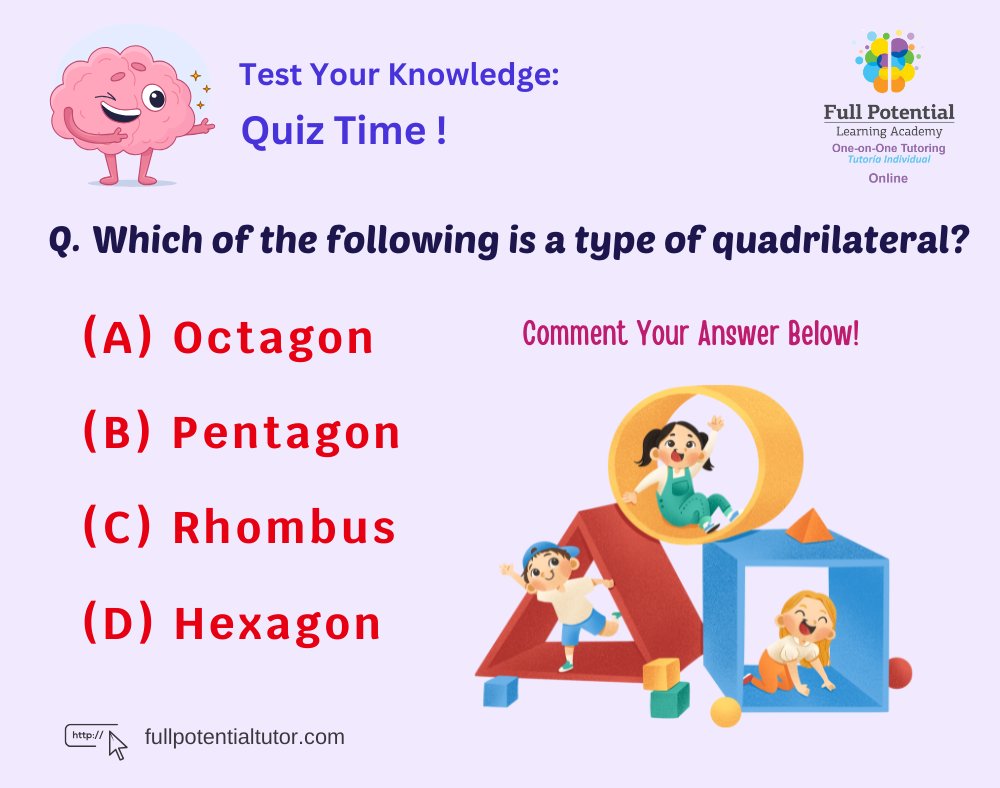 Test Your Knowledge:
Quiz Time !

Full Potential
Learning Academy
One-on-One Tutoring
Tutoría Individual
Online

Q. Which of the following is a type of quadrilateral?

(A) Octagon

(B) Pentagon

(C) Rhombus

(D) Hexagon

Comment Your Answer Below!

http://

fullpotentialtutor.com